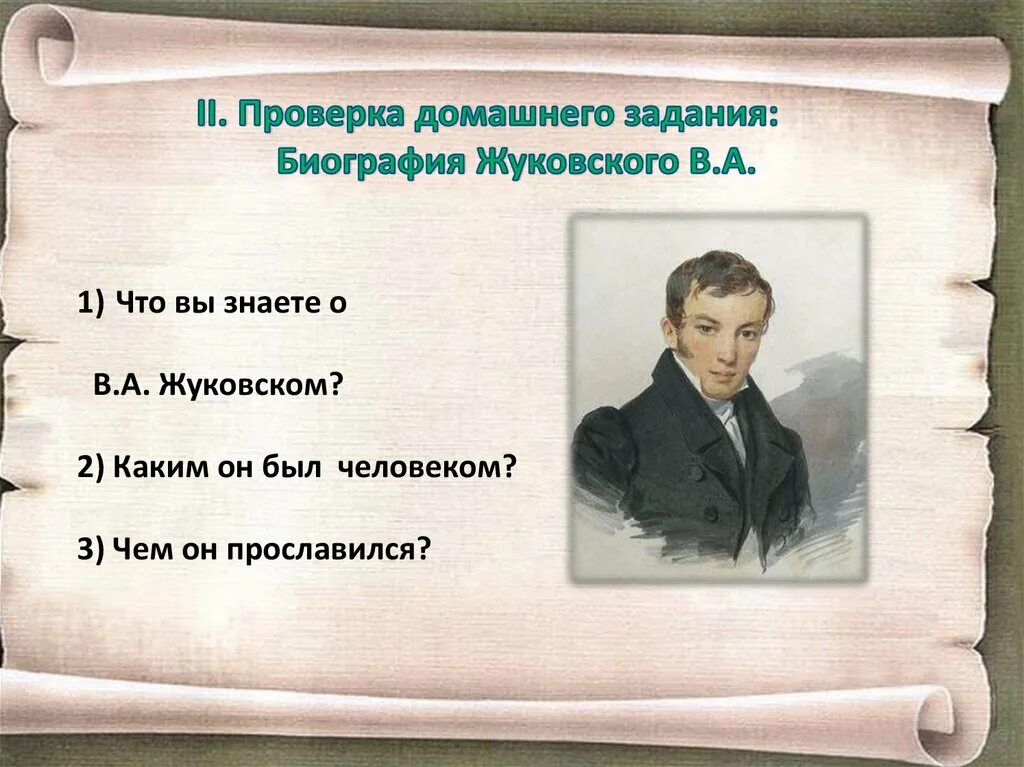 II. Проверка домашнего задания:
Биография Жуковского В.А.

1) Что вы знаете о

В.А. Жуковском?

2) Каким он был человеком?

3) Чем он прославился?